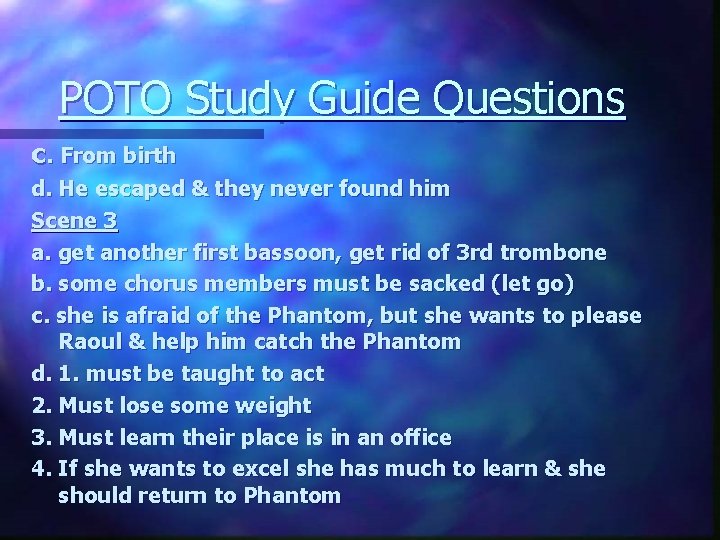 POTO Study Guide Questions

c. From birth

d. He escaped & they never found him

Scene 3

a. get another first bassoon, get rid of 3rd trombone

b. some chorus members must be sacked (let go)

c. she is afraid of the Phantom, but she wants to please Raoul & help him catch the Phantom

d. 1. must be taught to act

2. Must lose some weight

3. Must learn their place is in an office

4. If she wants to excel she has much to learn & she should return to Phantom